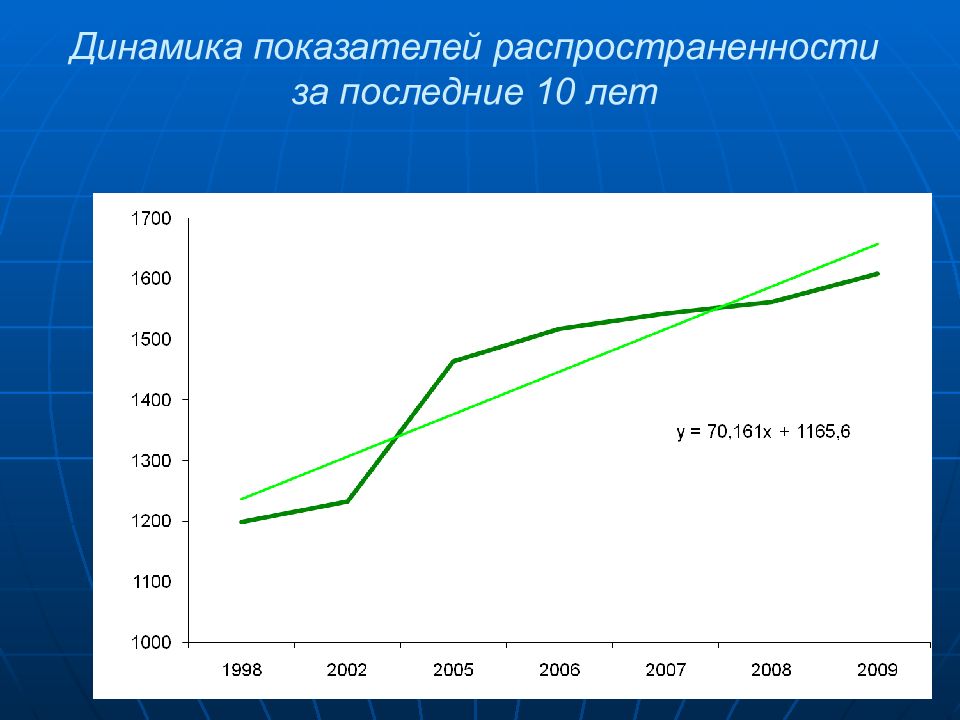 Динамика показателей распространенности за последние 10 лет

1700
1600
1500
1400
1300
1200
1100
1000

$y = 70,161x + 1165,6$

1998 2002 2005 2006 2007 2008 2009